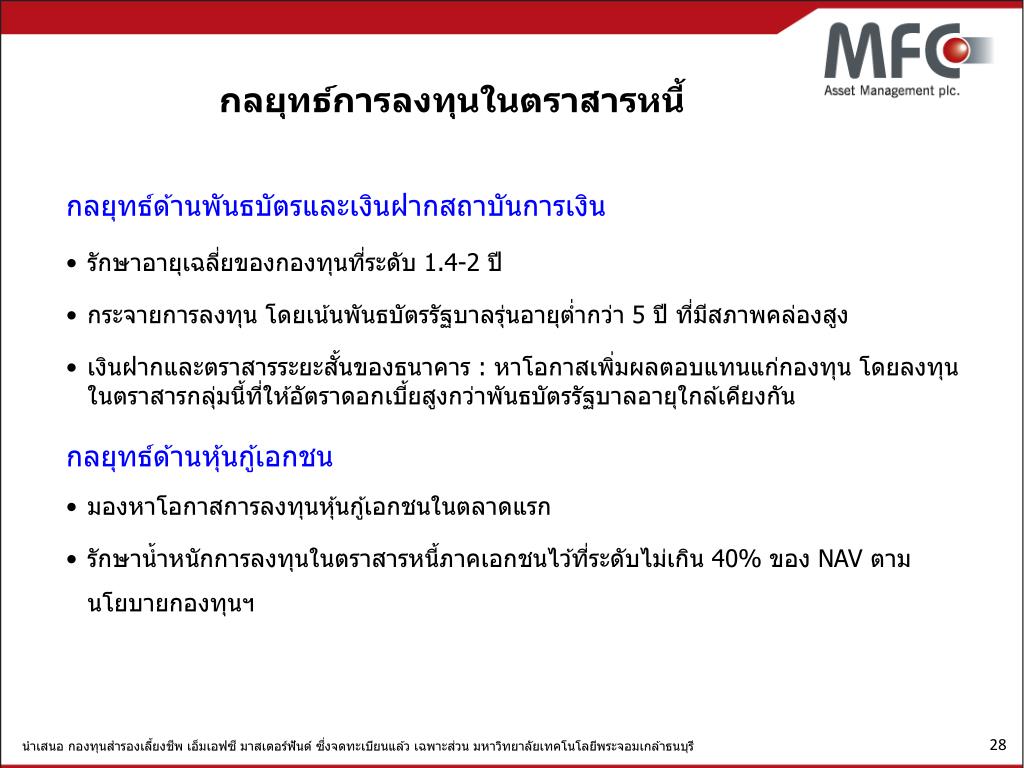 MFC
Asset Management plc.

กลยุทธ์การลงทุนในตราสารหนี้

กลยุทธ์ด้านพันธบัตรและเงินฝากสถาบันการเงิน

• รักษาอายุเฉลี่ยของกองทุนที่ระดับ 1.4-2 ปี

• กระจายการลงทุน โดยเน้นพันธบัตรรัฐบาลรุ่นอายุต่ำกว่า 5 ปี ที่มีสภาพคล่องสูง

• เงินฝากและตราสารระยะสั้นของธนาคาร : หาโอกาสเพิ่มผลตอบแทนแก่กองทุน โดยลงทุนในตราสารกลุ่มนี้ที่ให้อัตราดอกเบี้ยสูงกว่าพันธบัตรรัฐบาลอายุใกล้เคียงกัน

กลยุทธ์ด้านหุ้นกู้เอกชน

• มองหาโอกาสการลงทุนหุ้นกู้เอกชนในตลาดแรก

• รักษาน้ำหนักการลงทุนในตราสารหนี้ภาคเอกชนไว้ที่ระดับไม่เกิน 40% ของ NAV ตามนโยบายกองทุนฯ

นำเสนอ กองทุนสำรองเลี้ยงชีพ เอ็มเอฟซี มาสเตอร์ฟันด์ ซึ่งจดทะเบียนแล้ว เฉพาะส่วน มหาวิทยาลัยเทคโนโลยีพระจอมเกล้าธนบุรี

28